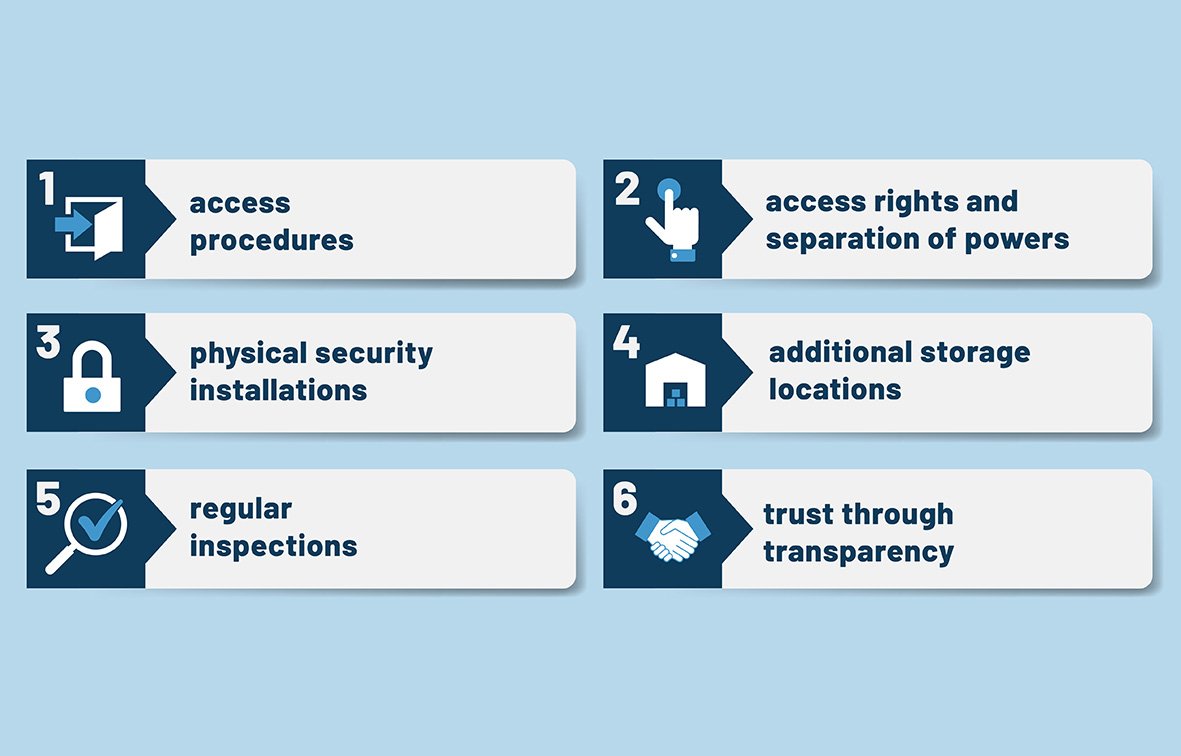 1 access procedures

2 access rights and separation of powers

3 physical security installations

4 additional storage locations

5 regular inspections

6 trust through transparency